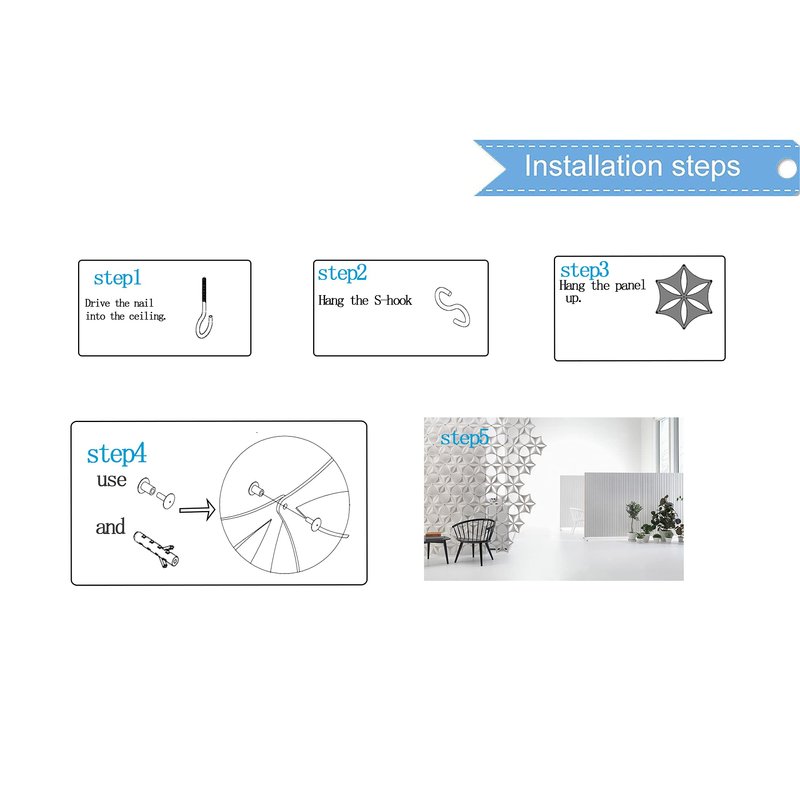 Installation steps

step1
Drive the nail into the ceiling.

step2
Hang the S-hook

step3
Hang the panel up.

step4
use

and

step5